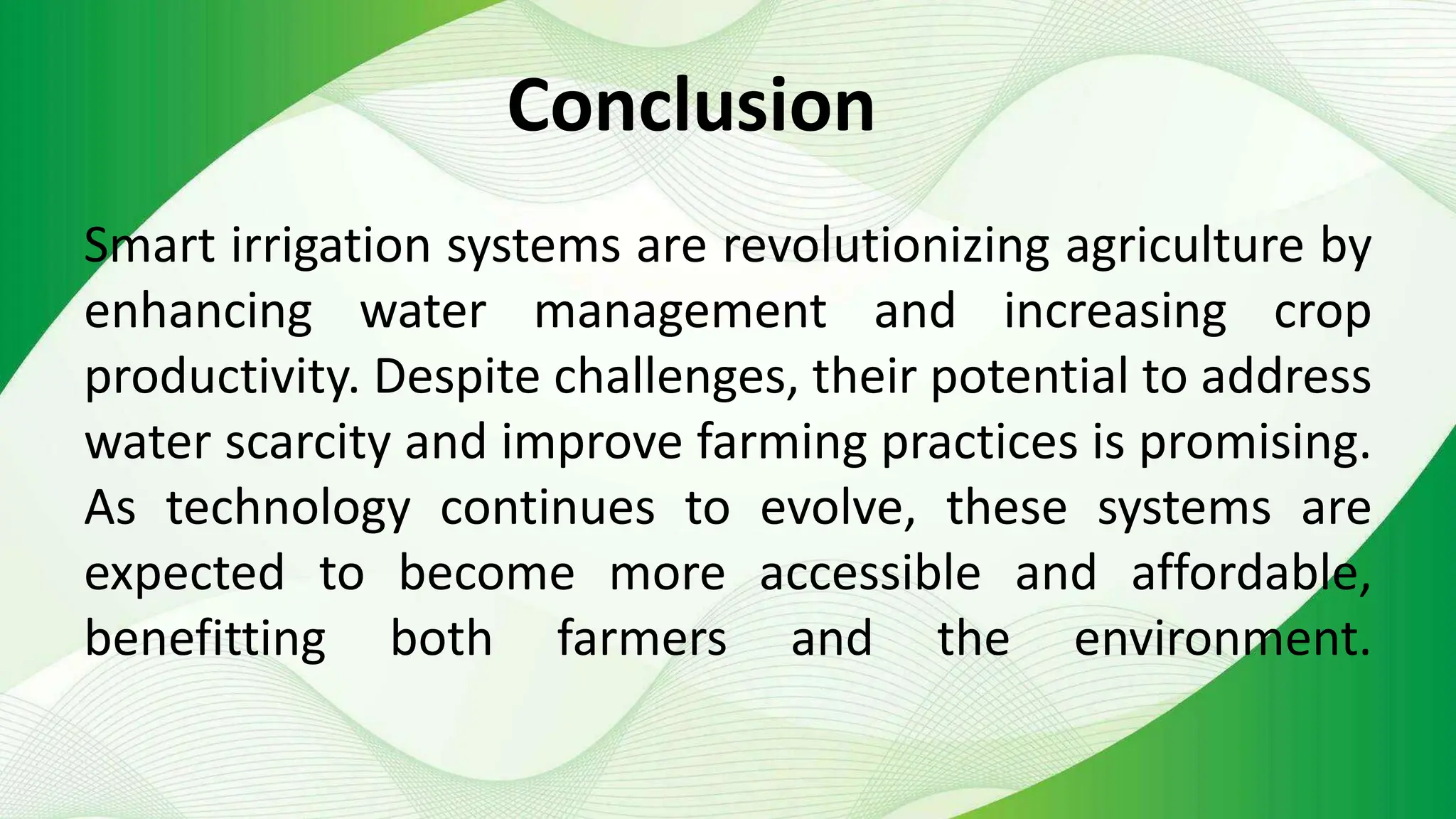 Conclusion

Smart irrigation systems are revolutionizing agriculture by enhancing water management and increasing crop productivity. Despite challenges, their potential to address water scarcity and improve farming practices is promising. As technology continues to evolve, these systems are expected to become more accessible and affordable, benefitting both farmers and the environment.